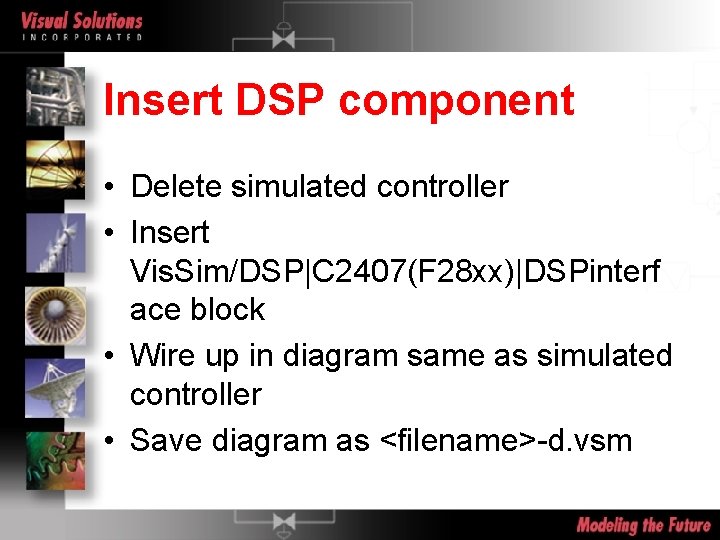 Visual Solutions
INCORPORATED

Insert DSP component

• Delete simulated controller
• Insert VisSim/DSP|C2407(F28xx)|DSPinterface block
• Wire up in diagram same as simulated controller
• Save diagram as <filename>-d.vsm

Modeling the Future